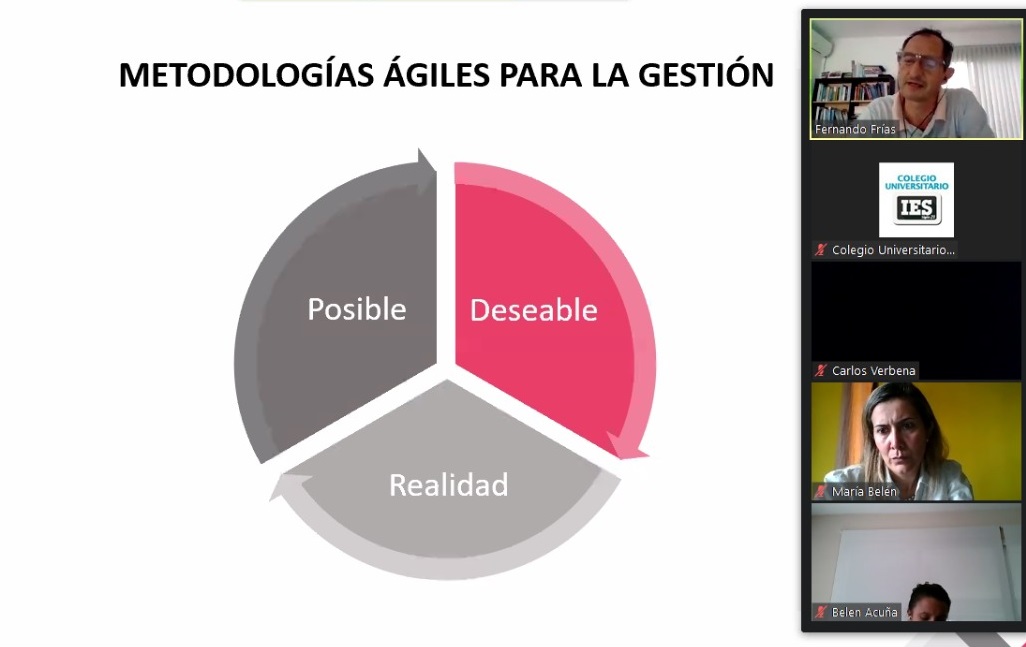 METODOLOGÍAS ÁGILES PARA LA GESTIÓN

Posible

Deseable

Realidad

Fernando Frias

COLEGIO UNIVERSITARIO
IES

Colegio Universitario...

Carlos Verbena

Maria Belen

Belen Acuña